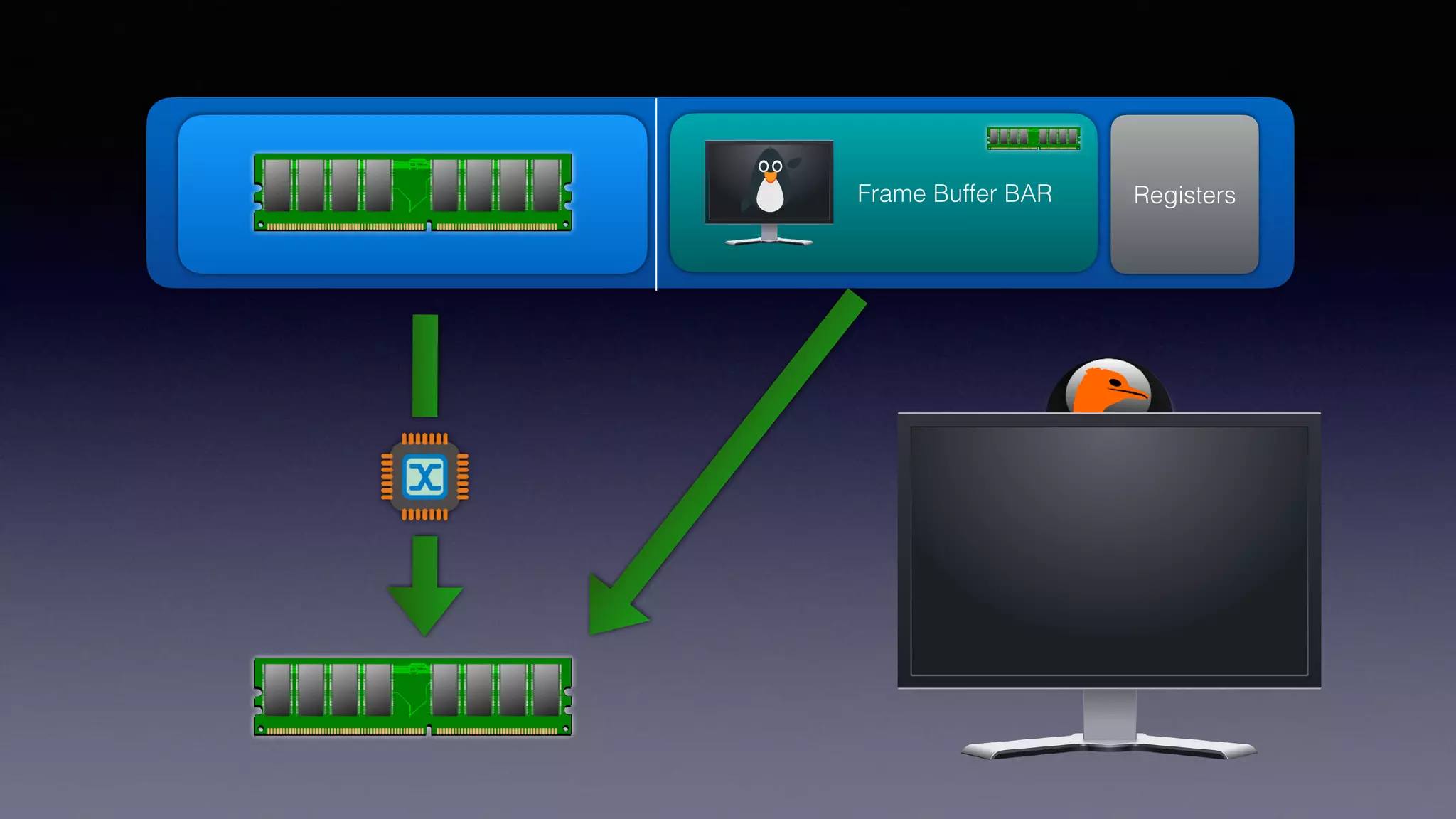 Frame Buffer BAR

Registers